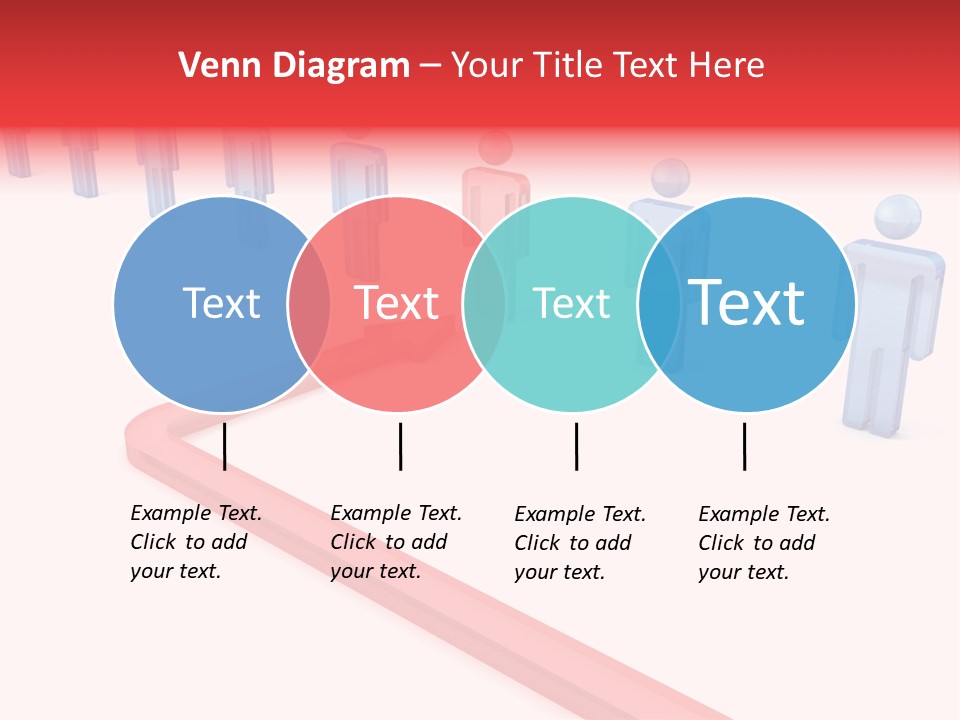 Venn Diagram – Your Title Text Here

Text

Text

Text

Text

Example Text. Click to add your text.

Example Text. Click to add your text.

Example Text. Click to add your text.

Example Text. Click to add your text.